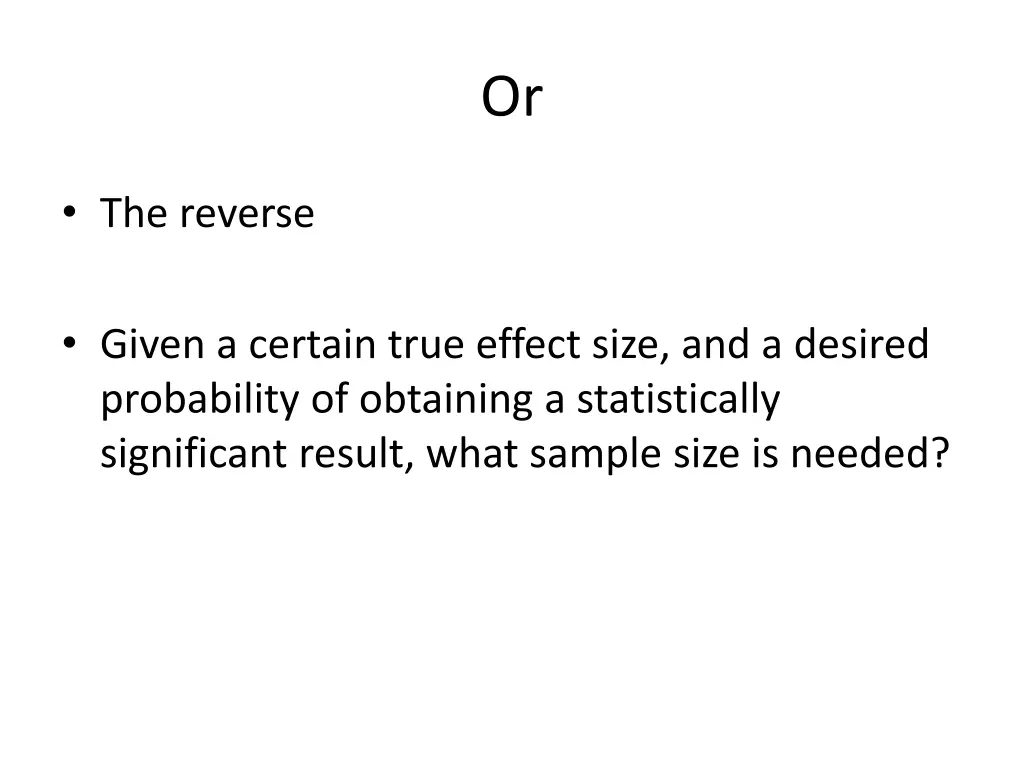 Or

• The reverse

• Given a certain true effect size, and a desired probability of obtaining a statistically significant result, what sample size is needed?